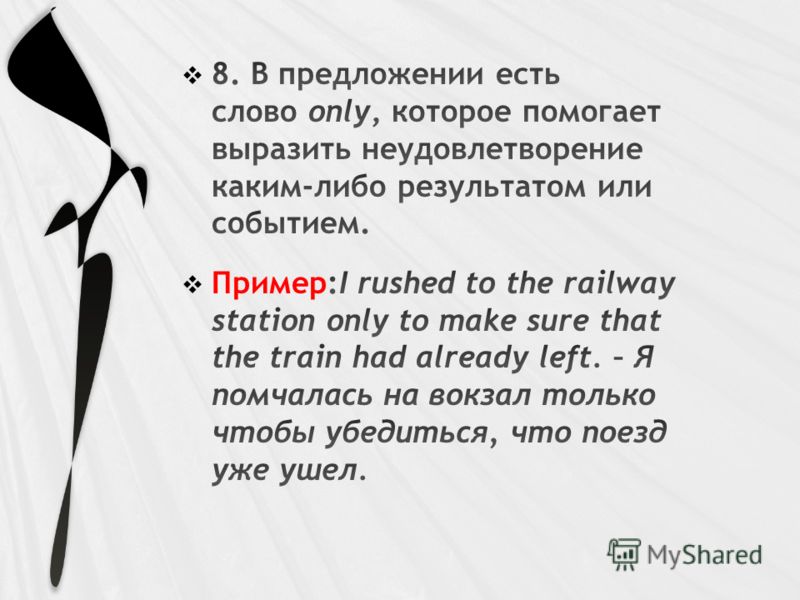 ❖ 8. В предложении есть слово only, которое помогает выразить неудовлетворение каким-либо результатом или событием.

❖ Пример:I rushed to the railway station only to make sure that the train had already left. – Я помчалась на вокзал только чтобы убедиться, что поезд уже ушел.

MyShared